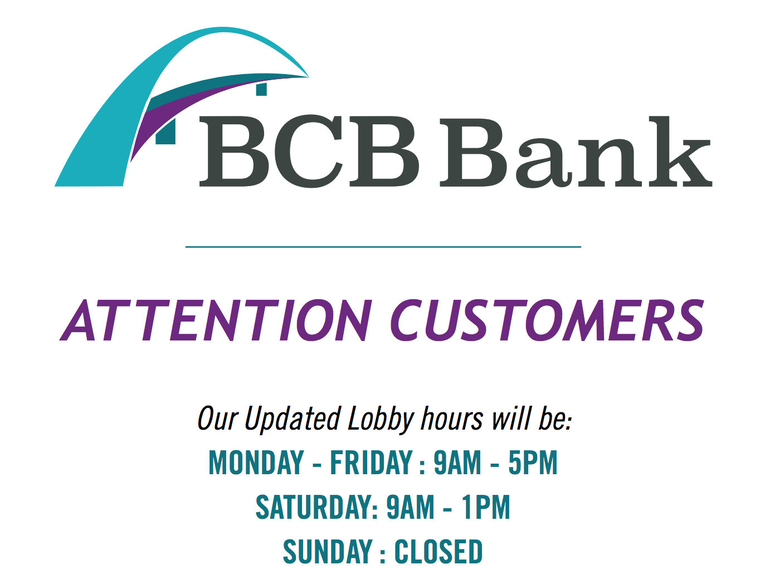 BCB Bank

ATTENTION CUSTOMERS

Our Updated Lobby hours will be:
MONDAY - FRIDAY : 9AM - 5PM
SATURDAY: 9AM - 1PM
SUNDAY : CLOSED